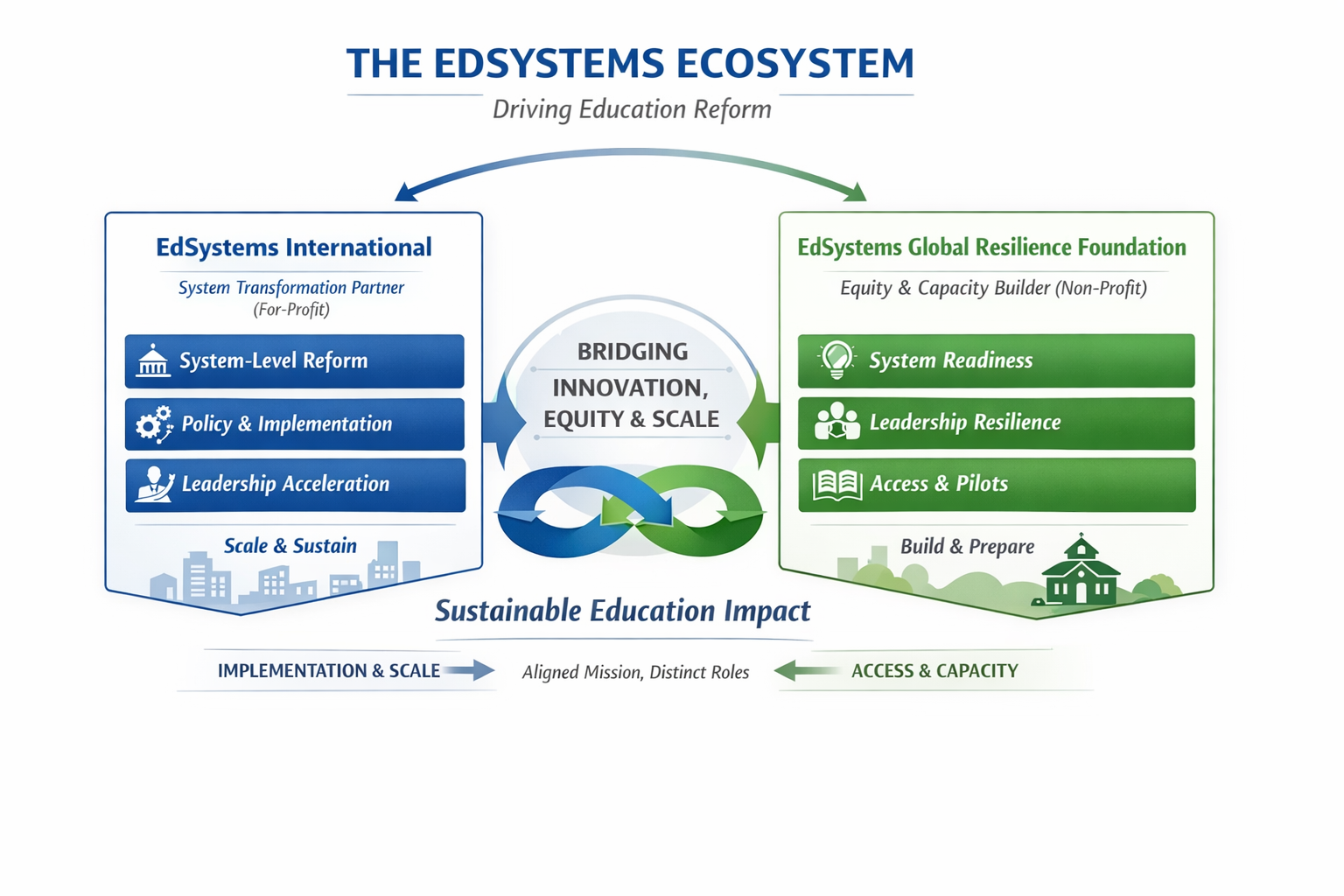 THE EDSYSTEMS ECOSYSTEM

Driving Education Reform

EdSystems International

System Transformation Partner (For-Profit)

System-Level Reform

Policy & Implementation

Leadership Acceleration

Scale & Sustain

BRIDGING INNOVATION, EQUITY & SCALE

EdSystems Global Resilience Foundation

Equity & Capacity Builder (Non-Profit)

System Readiness

Leadership Resilience

Access & Pilots

Build & Prepare

Sustainable Education Impact

IMPLEMENTATION & SCALE

Aligned Mission, Distinct Roles

ACCESS & CAPACITY